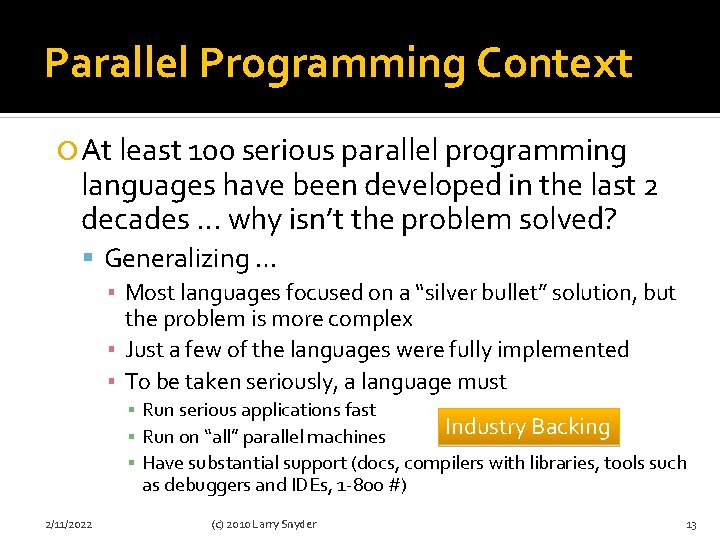 Parallel Programming Context

At least 100 serious parallel programming languages have been developed in the last 2 decades … why isn't the problem solved?

Generalizing …

Most languages focused on a "silver bullet" solution, but the problem is more complex

Just a few of the languages were fully implemented

To be taken seriously, a language must

Run serious applications fast

Run on "all" parallel machines

Have substantial support (docs, compilers with libraries, tools such as debuggers and IDEs, 1-800 #)

Industry Backing

2/11/2022 (c) 2010 Larry Snyder 13